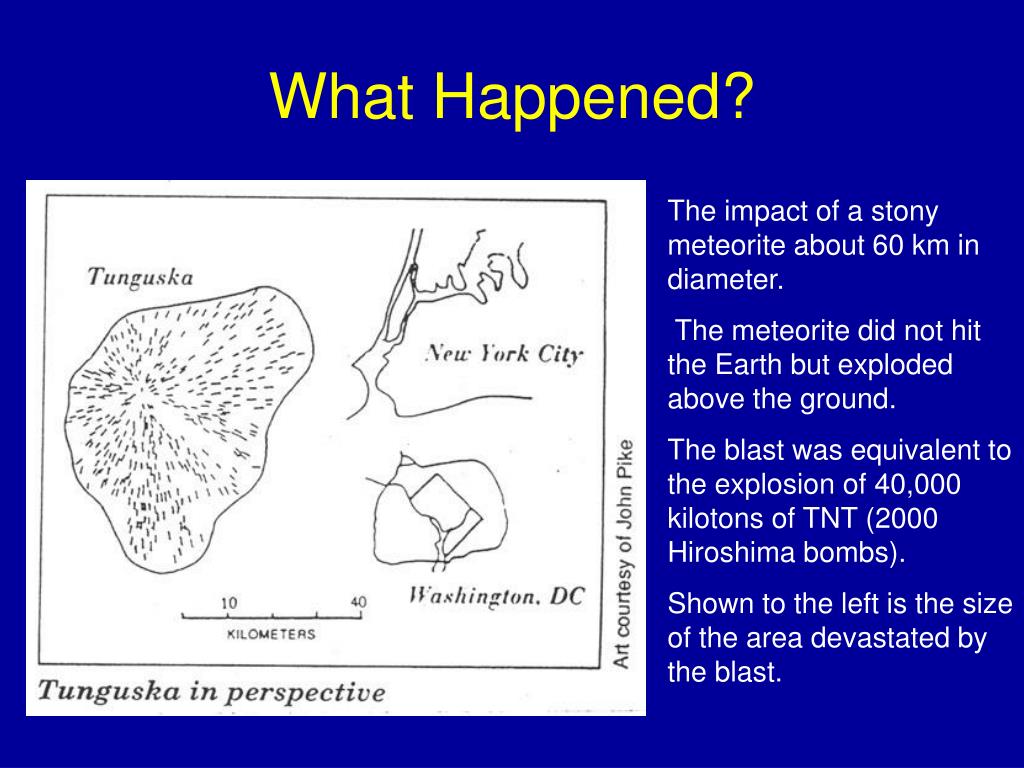 What Happened?

Tunguska

New York City

Washington, DC

10

40

KILOMETERS

Art courtesy of John Pike

Tunguska in perspective

The impact of a stony meteorite about 60 km in diameter.

The meteorite did not hit the Earth but exploded above the ground.

The blast was equivalent to the explosion of 40,000 kilotons of TNT (2000 Hiroshima bombs).

Shown to the left is the size of the area devastated by the blast.